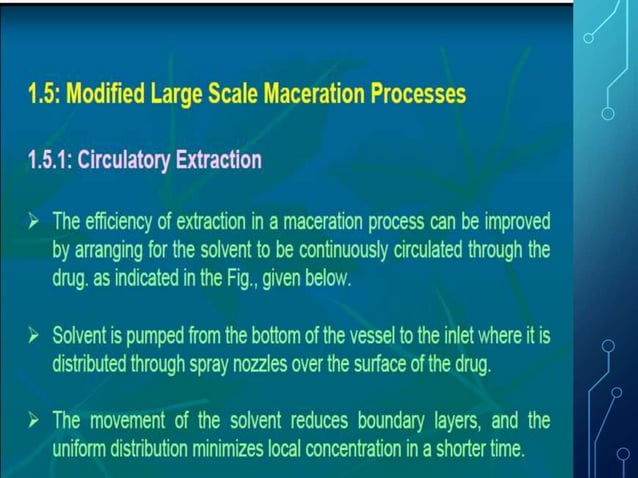 1.5: Modified Large Scale Maceration Processes

1.5.1: Circulatory Extraction

➢ The efficiency of extraction in a maceration process can be improved by arranging for the solvent to be continuously circulated through the drug. as indicated in the Fig., given below.

➢ Solvent is pumped from the bottom of the vessel to the inlet where it is distributed through spray nozzles over the surface of the drug.

➢ The movement of the solvent reduces boundary layers, and the uniform distribution minimizes local concentration in a shorter time.